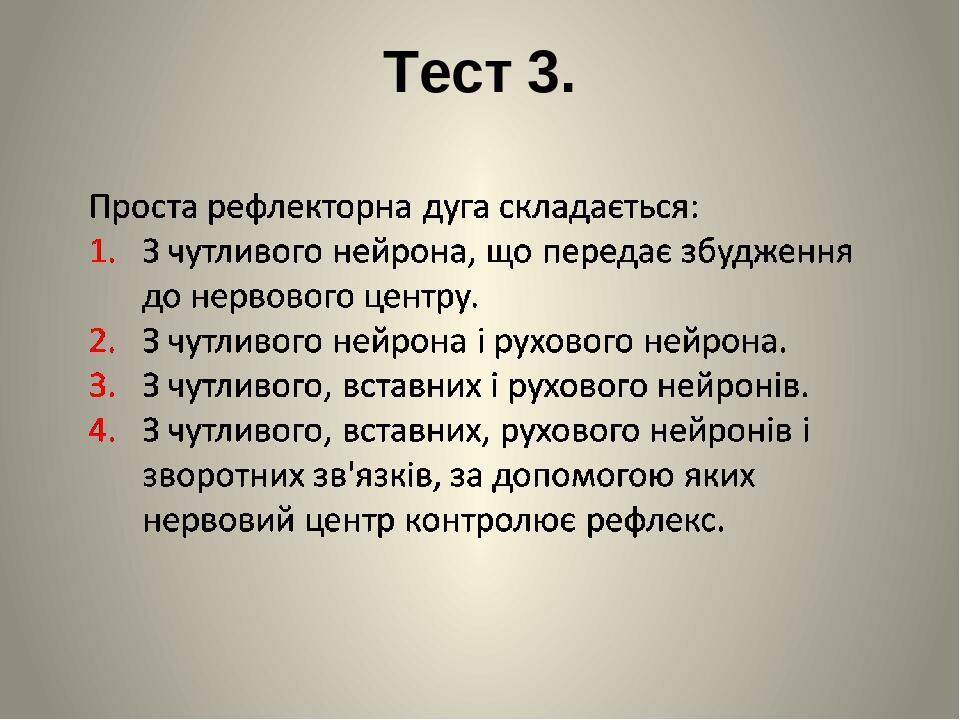 Тест 3.

Проста рефлекторна дуга складається:
1. З чутливого нейрона, що передає збудження до нервового центру.
2. З чутливого нейрона і рухового нейрона.
3. З чутливого, вставних і рухового нейронів.
4. З чутливого, вставних, рухового нейронів і зворотних зв'язків, за допомогою яких нервовий центр контролює рефлекс.